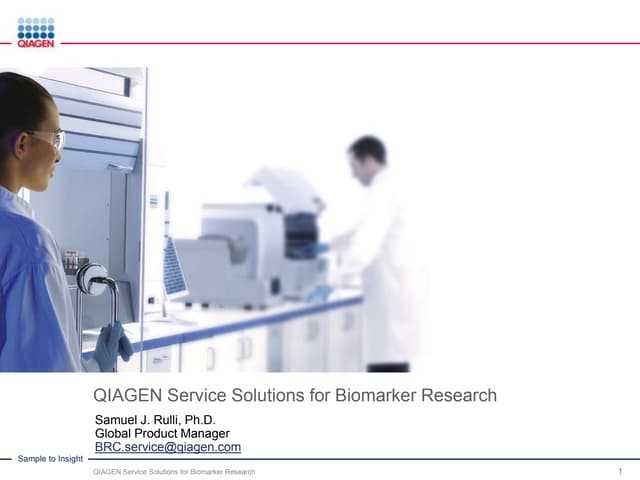 QIAGEN

QIAGEN Service Solutions for Biomarker Research

Samuel J. Rulli, Ph.D.
Global Product Manager
BRC.service@qiagen.com

Sample to Insight

QIAGEN Service Solutions for Biomarker Research

1